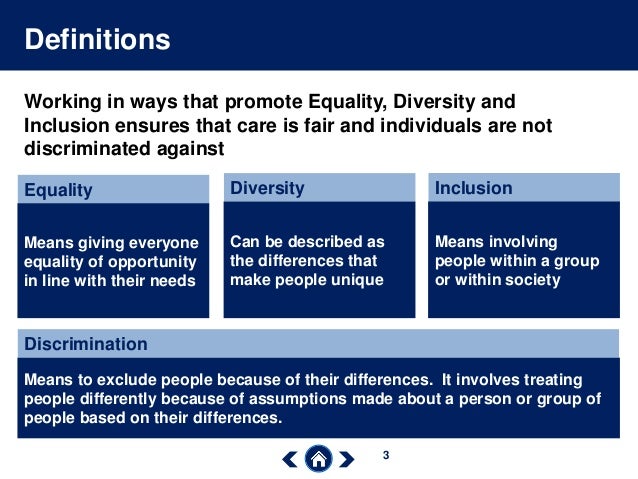 Definitions

Working in ways that promote Equality, Diversity and Inclusion ensures that care is fair and individuals are not discriminated against

Equality

Means giving everyone equality of opportunity in line with their needs

Diversity

Can be described as the differences that make people unique

Inclusion

Means involving people within a group or within society

Discrimination

Means to exclude people because of their differences. It involves treating people differently because of assumptions made about a person or group of people based on their differences.

3